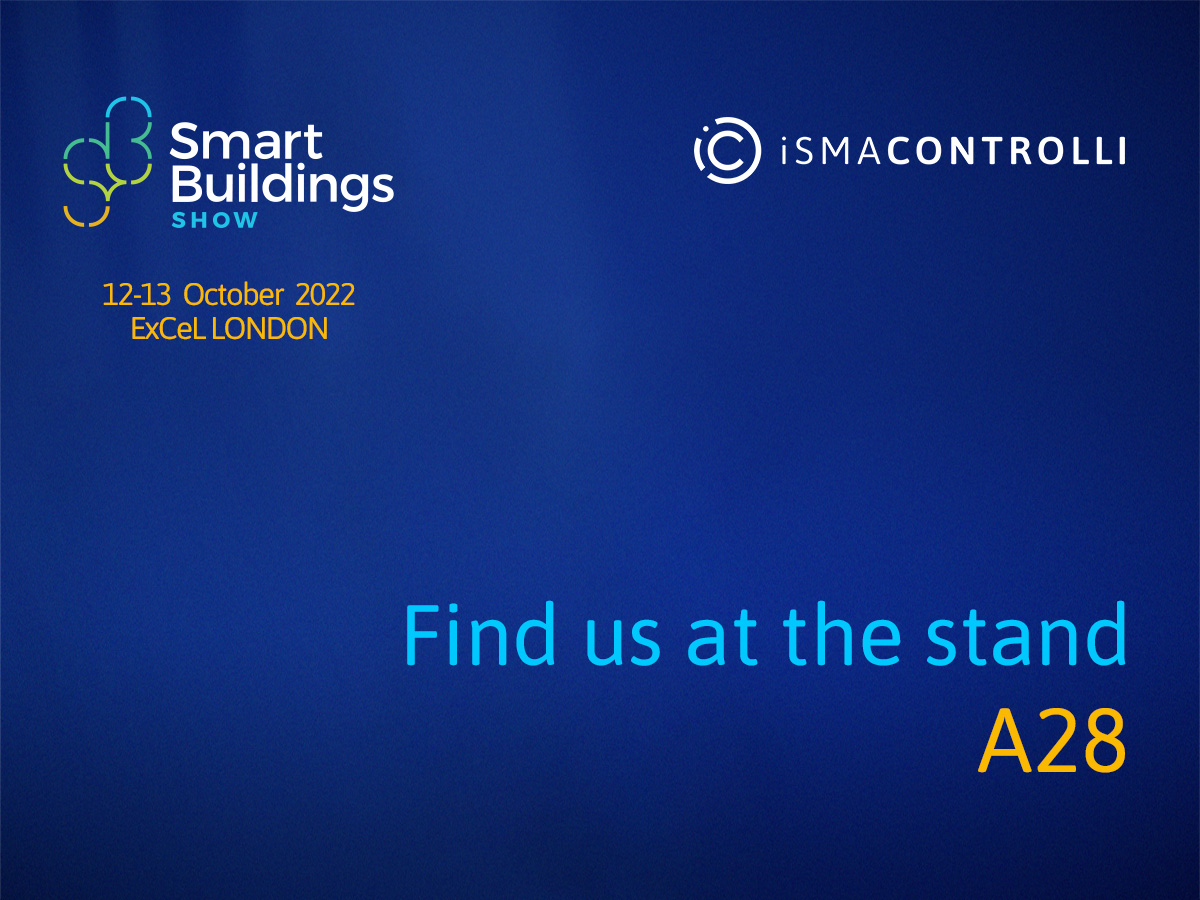 Smart Buildings SHOW

iSMACONTROLLI

12-13 October 2022
ExCeL LONDON

Find us at the stand
A28